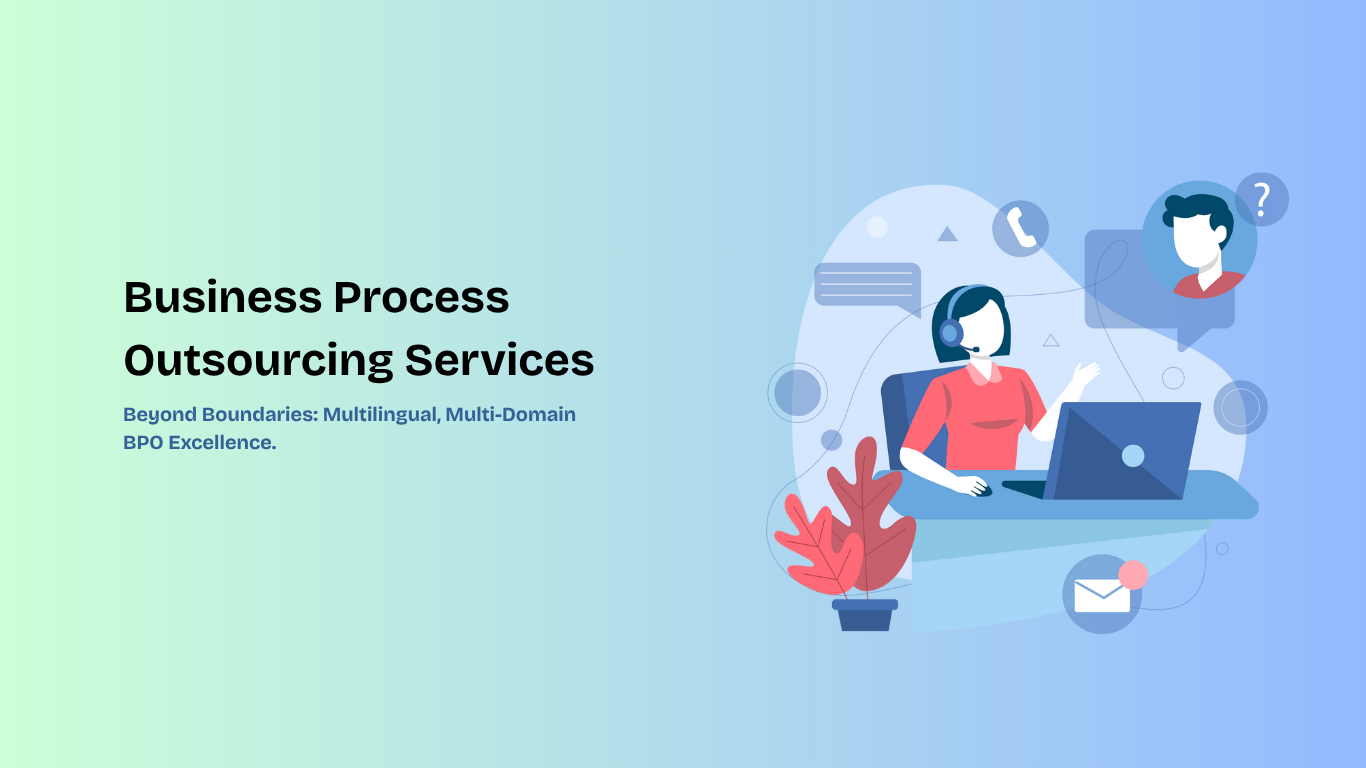 Business Process Outsourcing Services

Beyond Boundaries: Multilingual, Multi-Domain BPO Excellence.

?